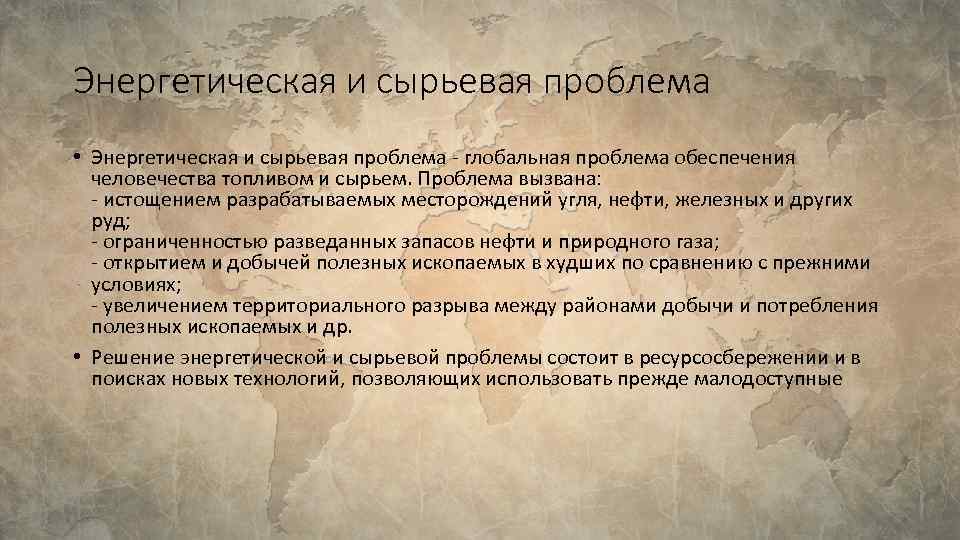 Энергетическая и сырьевая проблема

• Энергетическая и сырьевая проблема - глобальная проблема обеспечения человечества топливом и сырьем. Проблема вызвана:
- истощением разрабатываемых месторождений угля, нефти, железных и других руд;
- ограниченностью разведанных запасов нефти и природного газа;
- открытием и добычей полезных ископаемых в худших по сравнению с прежними условиях;
- увеличением территориального разрыва между районами добычи и потребления полезных ископаемых и др.

• Решение энергетической и сырьевой проблемы состоит в ресурсосбережении и в поисках новых технологий, позволяющих использовать прежде малодоступные